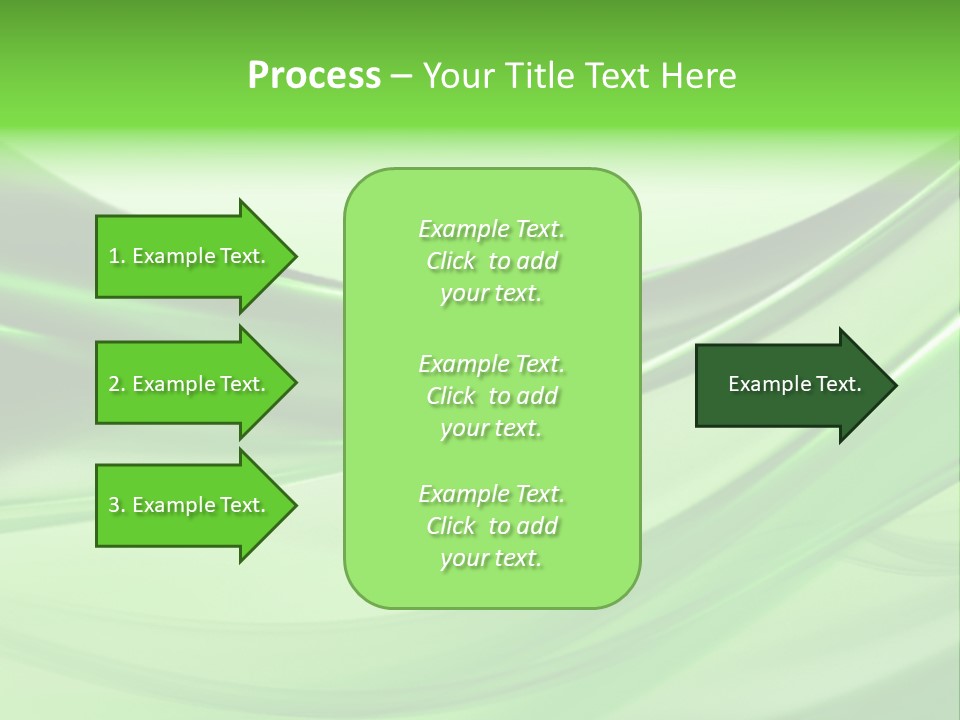 Process – Your Title Text Here

1. Example Text.

2. Example Text.

3. Example Text.

Example Text. Click to add your text.

Example Text. Click to add your text.

Example Text. Click to add your text.

Example Text.